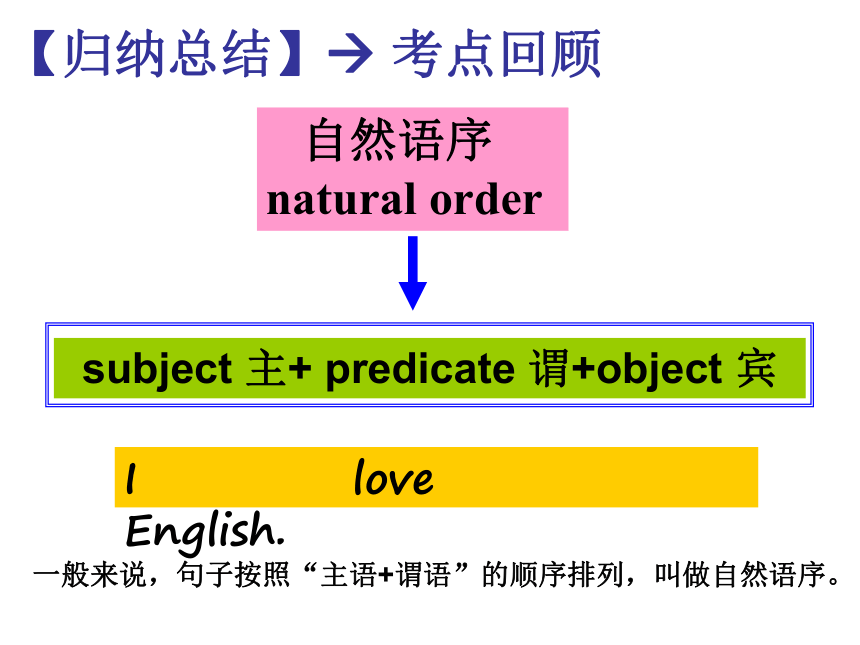 【归纳总结】→ 考点回顾

自然语序
natural order

subject 主+ predicate 谓+object 宾

I love English.

一般来说，句子按照“主语+谓语”的顺序排列，叫做自然语序。